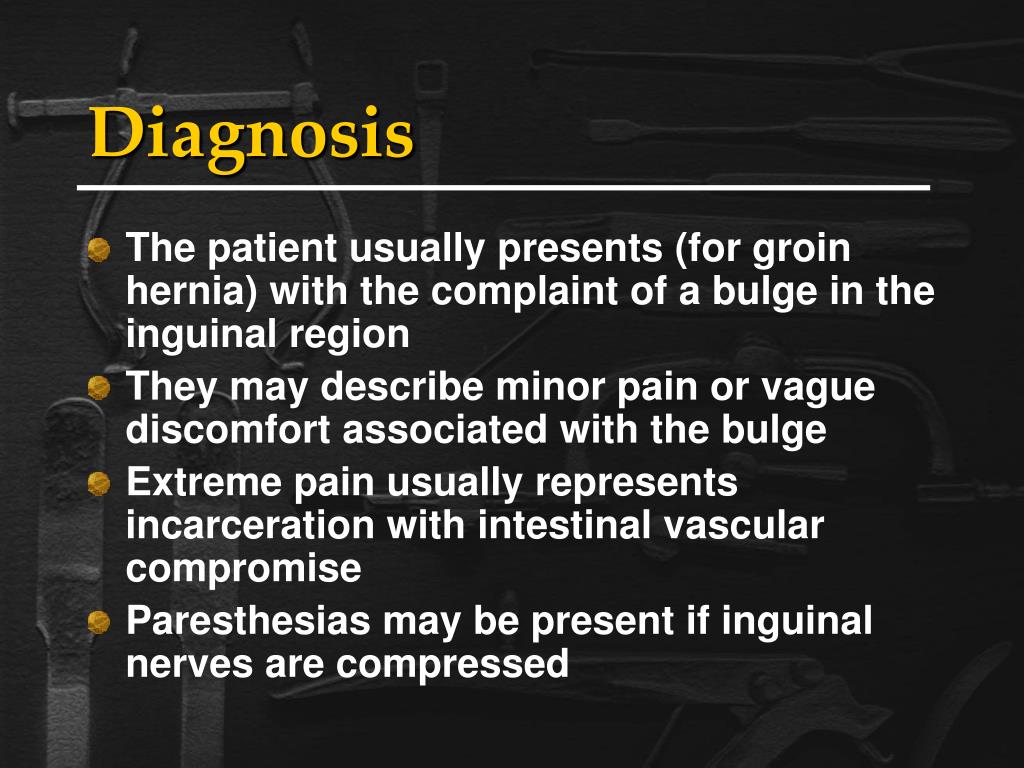 Diagnosis

The patient usually presents (for groin hernia) with the complaint of a bulge in the inguinal region

They may describe minor pain or vague discomfort associated with the bulge

Extreme pain usually represents incarceration with intestinal vascular compromise

Paresthesias may be present if inguinal nerves are compressed